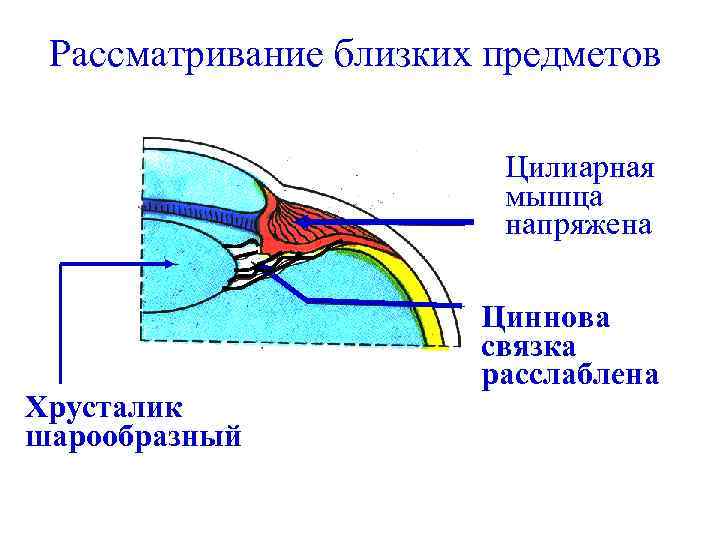 Рассматривание близких предметов

Цилиарная мышца напряжена

Циннова связка расслаблена

Хрусталик шарообразный